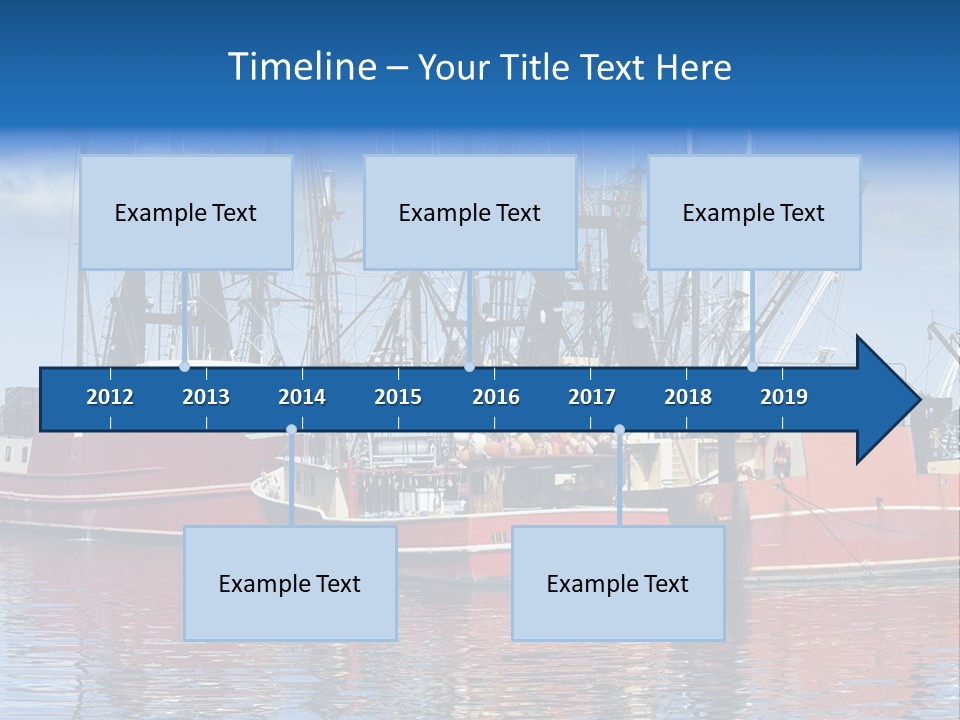 Timeline – Your Title Text Here

Example Text

Example Text

Example Text

2012 2013 2014 2015 2016 2017 2018 2019

Example Text

Example Text